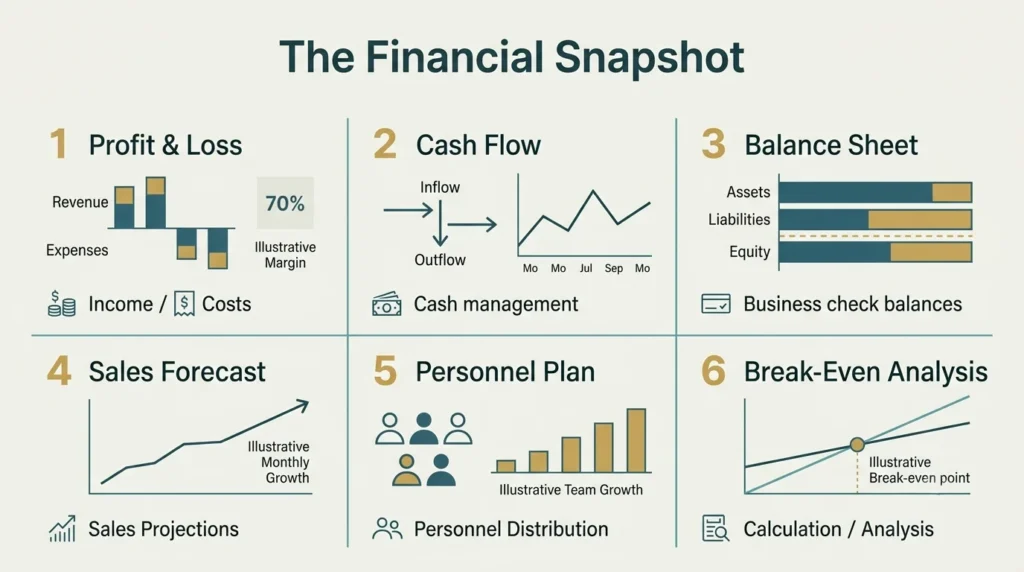 The Financial Snapshot

1 Profit & Loss

Revenue

Expenses

70%

Illustrative Margin

Income / Costs

2 Cash Flow

Inflow

Outflow

Mo Mo Jul Sep Mo

Cash management

3 Balance Sheet

Assets

Liabilities

Equity

Business check balances

4 Sales Forecast

Illustrative Monthly Growth

Sales Projections

5 Personnel Plan

Illustrative Team Growth

Personnel Distribution

6 Break-Even Analysis

Illustrative Break-even point

Calculation / Analysis